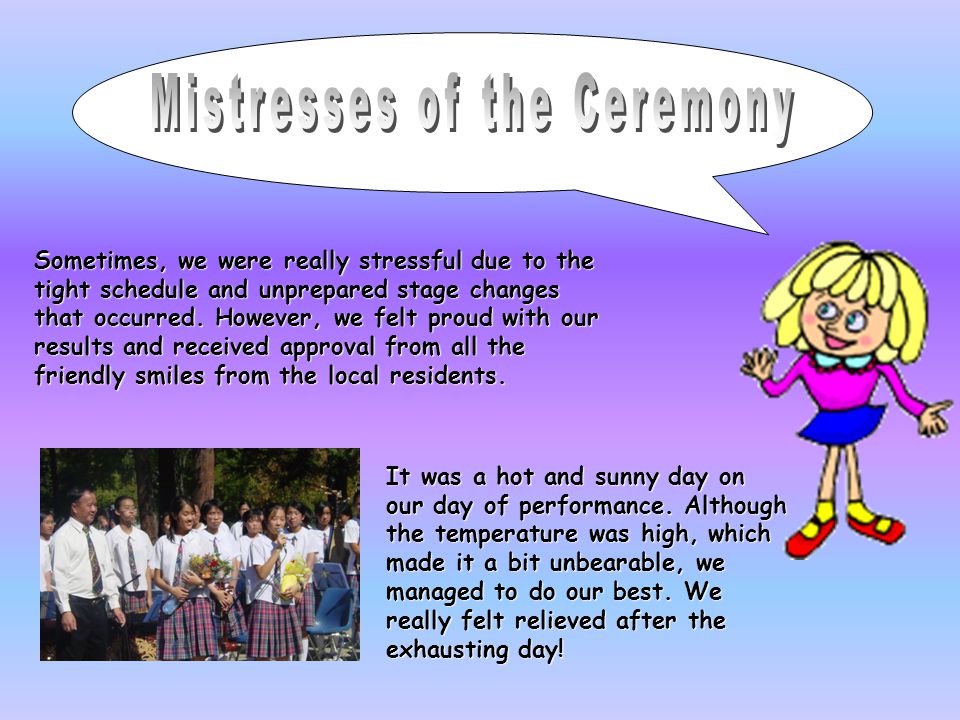 Mistresses of the Ceremony

Sometimes, we were really stressful due to the tight schedule and unprepared stage changes that occurred. However, we felt proud with our results and received approval from all the friendly smiles from the local residents.

It was a hot and sunny day on our day of performance. Although the temperature was high, which made it a bit unbearable, we managed to do our best. We really felt relieved after the exhausting day!